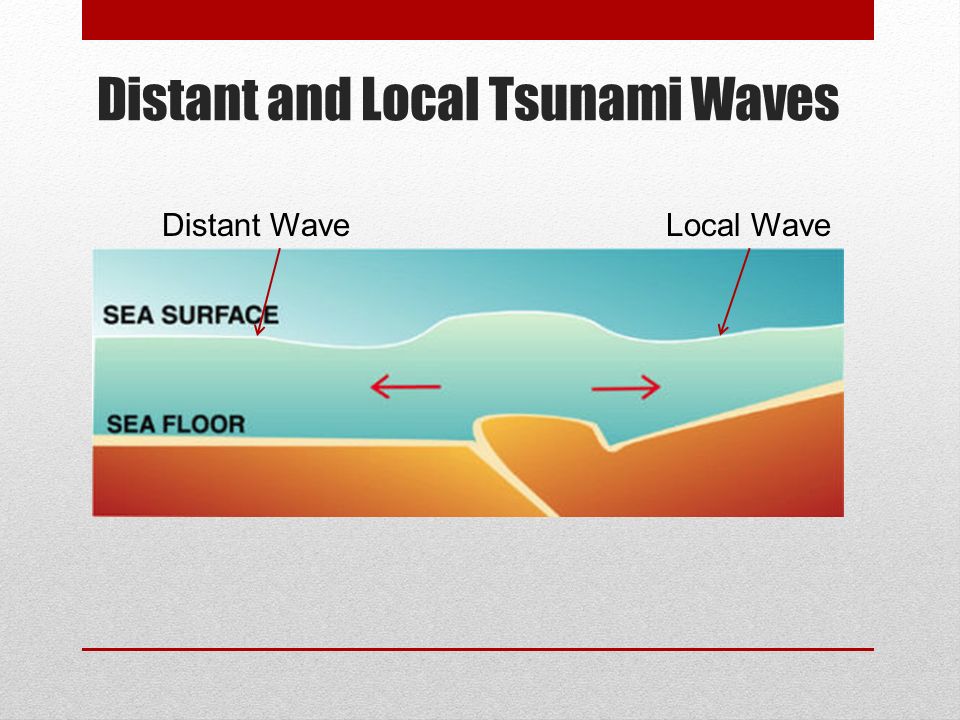 Distant and Local Tsunami Waves

Distant Wave

Local Wave

SEA SURFACE

SEA FLOOR